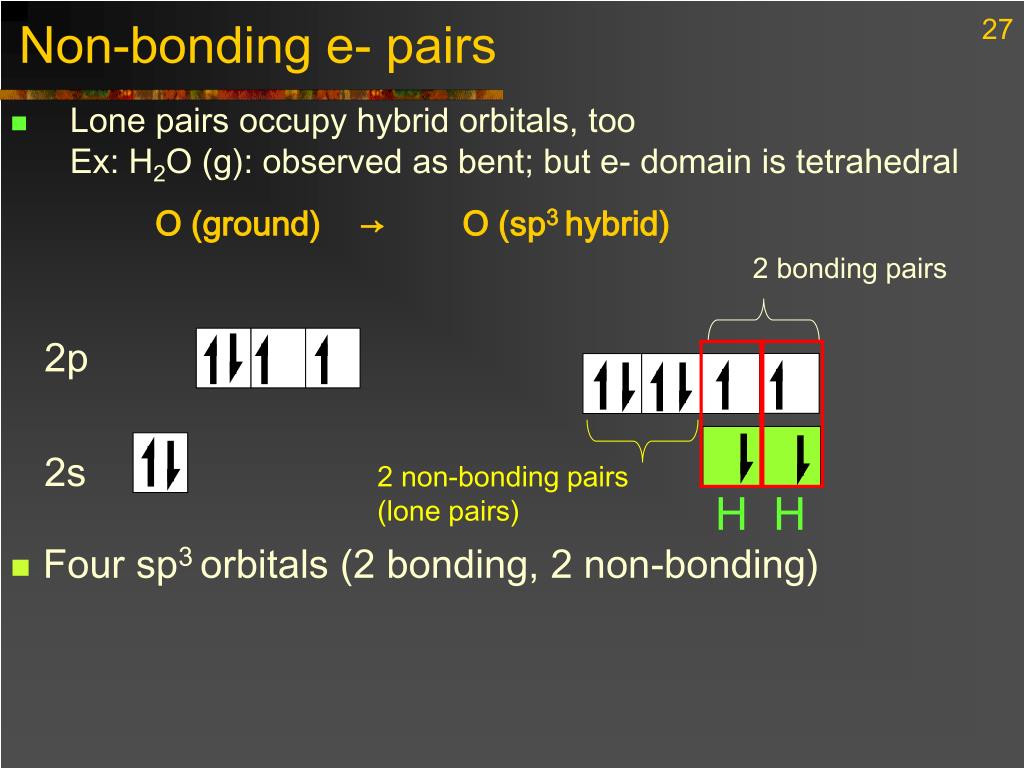 Non-bonding e- pairs

27

Lone pairs occupy hybrid orbitals, too
Ex: $H_2O$ (g): observed as bent; but e- domain is tetrahedral

O (ground) → O ($sp^3$ hybrid)

2 bonding pairs

2p

2s

2 non-bonding pairs (lone pairs)

H H

Four $sp^3$ orbitals (2 bonding, 2 non-bonding)